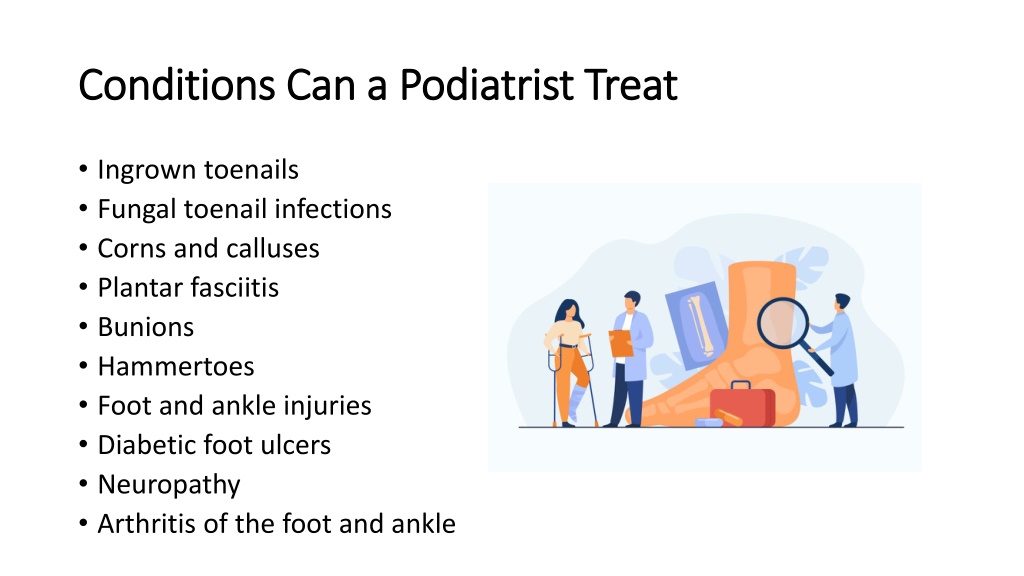 Conditions Can a Podiatrist Treat

• Ingrown toenails
• Fungal toenail infections
• Corns and calluses
• Plantar fasciitis
• Bunions
• Hammertoes
• Foot and ankle injuries
• Diabetic foot ulcers
• Neuropathy
• Arthritis of the foot and ankle